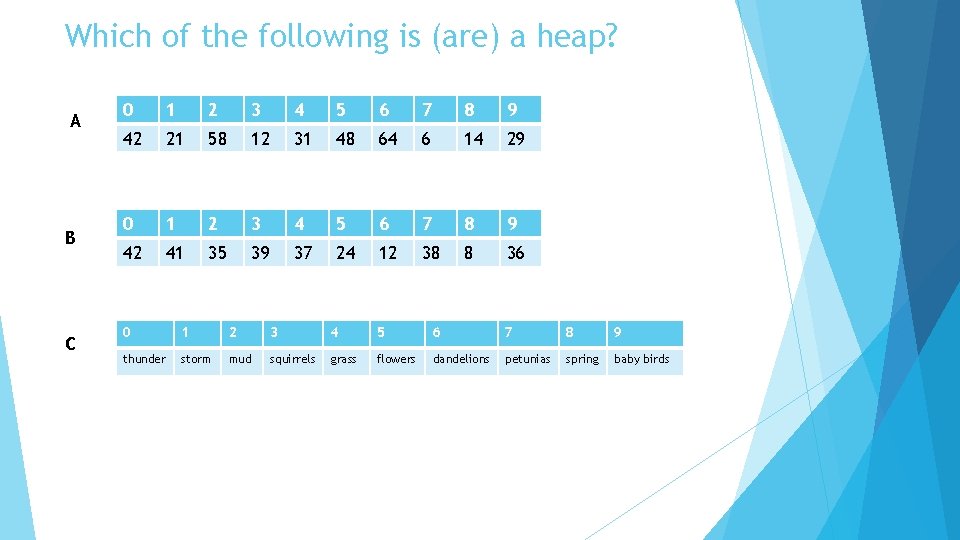 Which of the following is (are) a heap?

A

| 0 | 1 | 2 | 3 | 4 | 5 | 6 | 7 | 8 | 9 |
|---|---|---|---|---|---|---|---|---|---|
| 42 | 21 | 58 | 12 | 31 | 48 | 64 | 6 | 14 | 29 |

B

| 0 | 1 | 2 | 3 | 4 | 5 | 6 | 7 | 8 | 9 |
|---|---|---|---|---|---|---|---|---|---|
| 42 | 41 | 35 | 39 | 37 | 24 | 12 | 38 | 8 | 36 |

C

| 0 | 1 | 2 | 3 | 4 | 5 | 6 | 7 | 8 | 9 |
|---|---|---|---|---|---|---|---|---|---|
| thunder | storm | mud | squirrels | grass | flowers | dandelions | petunias | spring | baby birds |